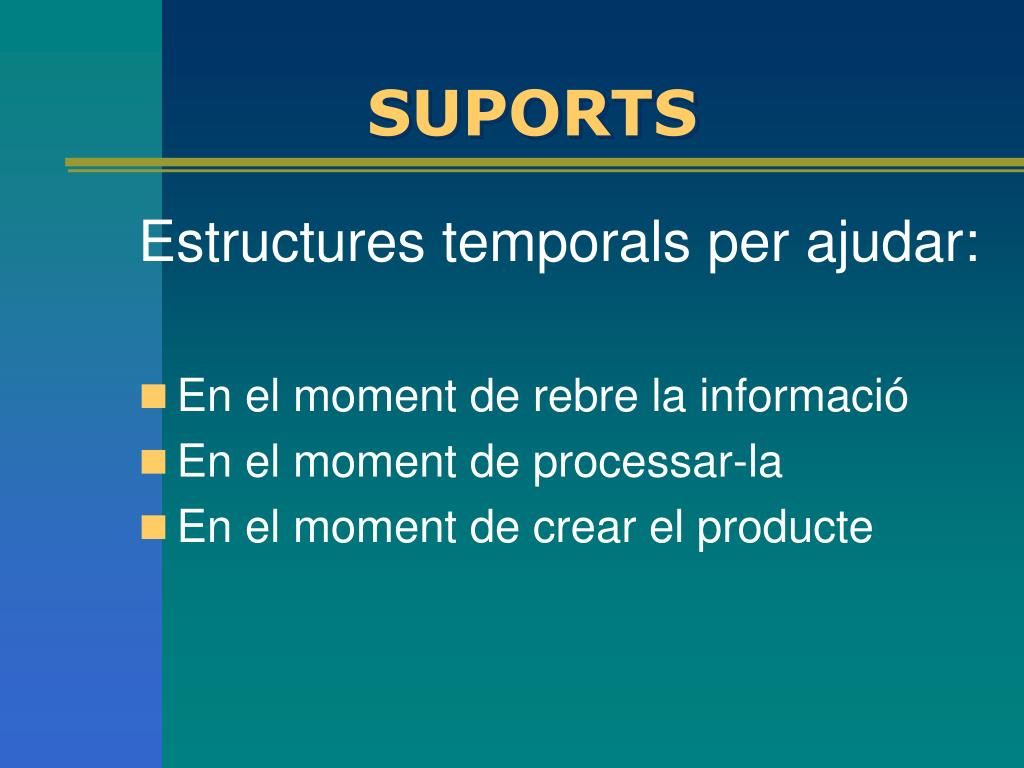 SUPORTS

Estructures temporals per ajudar:

- En el moment de rebre la informació
- En el moment de processar-la
- En el moment de crear el producte